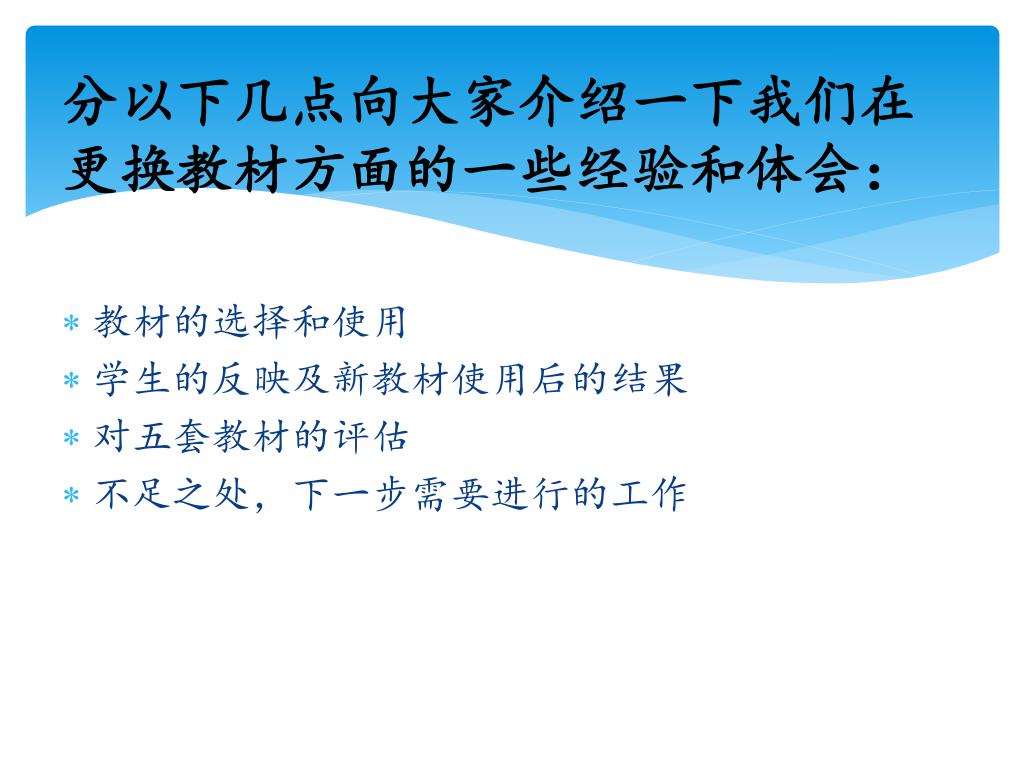 分以下几点向大家介绍一下我们在更换教材方面的一些经验和体会：

* 教材的选择和使用
* 学生的反映及新教材使用后的结果
* 对五套教材的评估
* 不足之处，下一步需要进行的工作